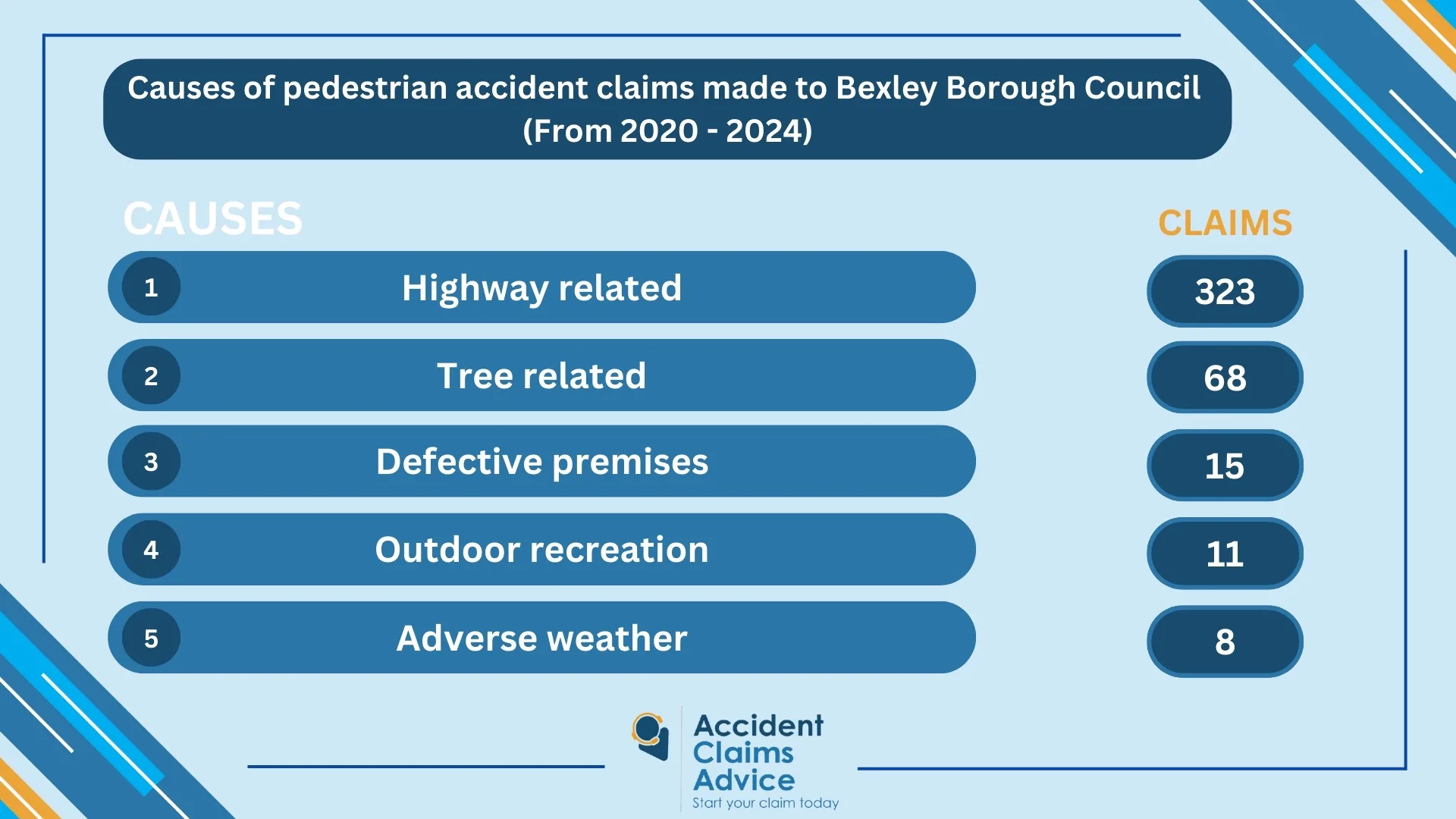 Causes of pedestrian accident claims made to Bexley Borough Council (From 2020 - 2024)

| CAUSES | | CLAIMS |
|---|---|---|
| 1 | Highway related | 323 |
| 2 | Tree related | 68 |
| 3 | Defective premises | 15 |
| 4 | Outdoor recreation | 11 |
| 5 | Adverse weather | 8 |

Accident Claims Advice
Start your claim today